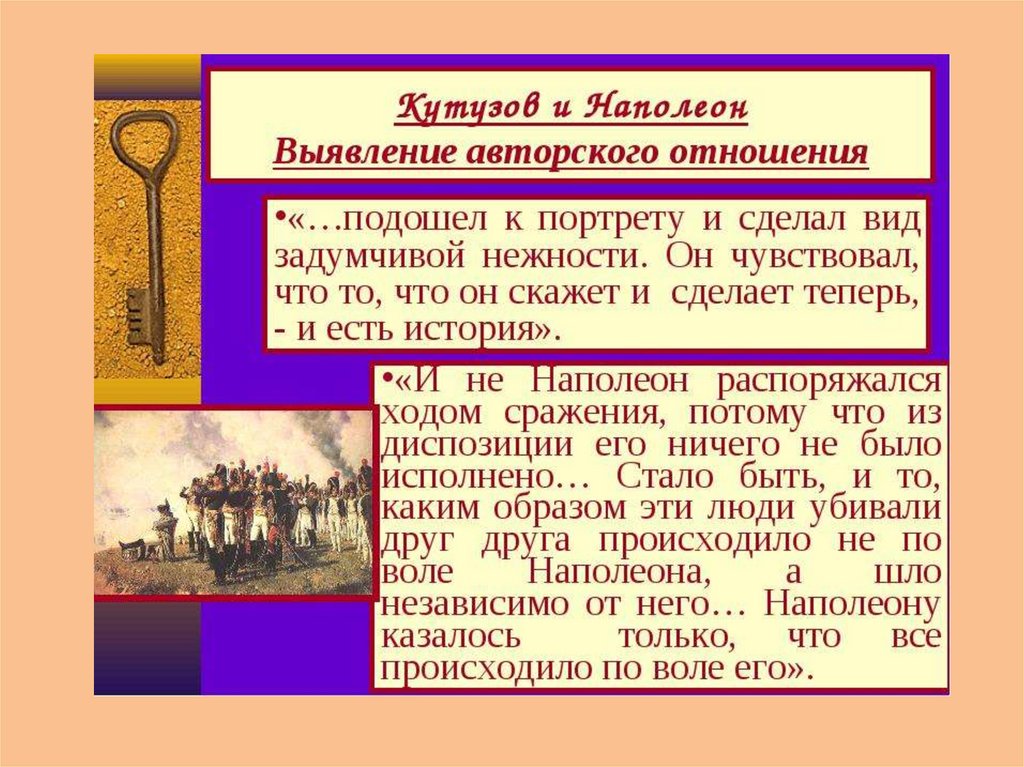 Кутузов и Наполеон
Выявление авторского отношения

•«…подошел к портрету и сделал вид задумчивой нежности. Он чувствовал, что то, что он скажет и сделает теперь, - и есть история».

•«И не Наполеон распоряжался ходом сражения, потому что из диспозиции его ничего не было исполнено… Стало быть, и то, каким образом эти люди убивали друг друга происходило не по воле Наполеона, а шло независимо от него… Наполеону казалось только, что все происходило по воле его».